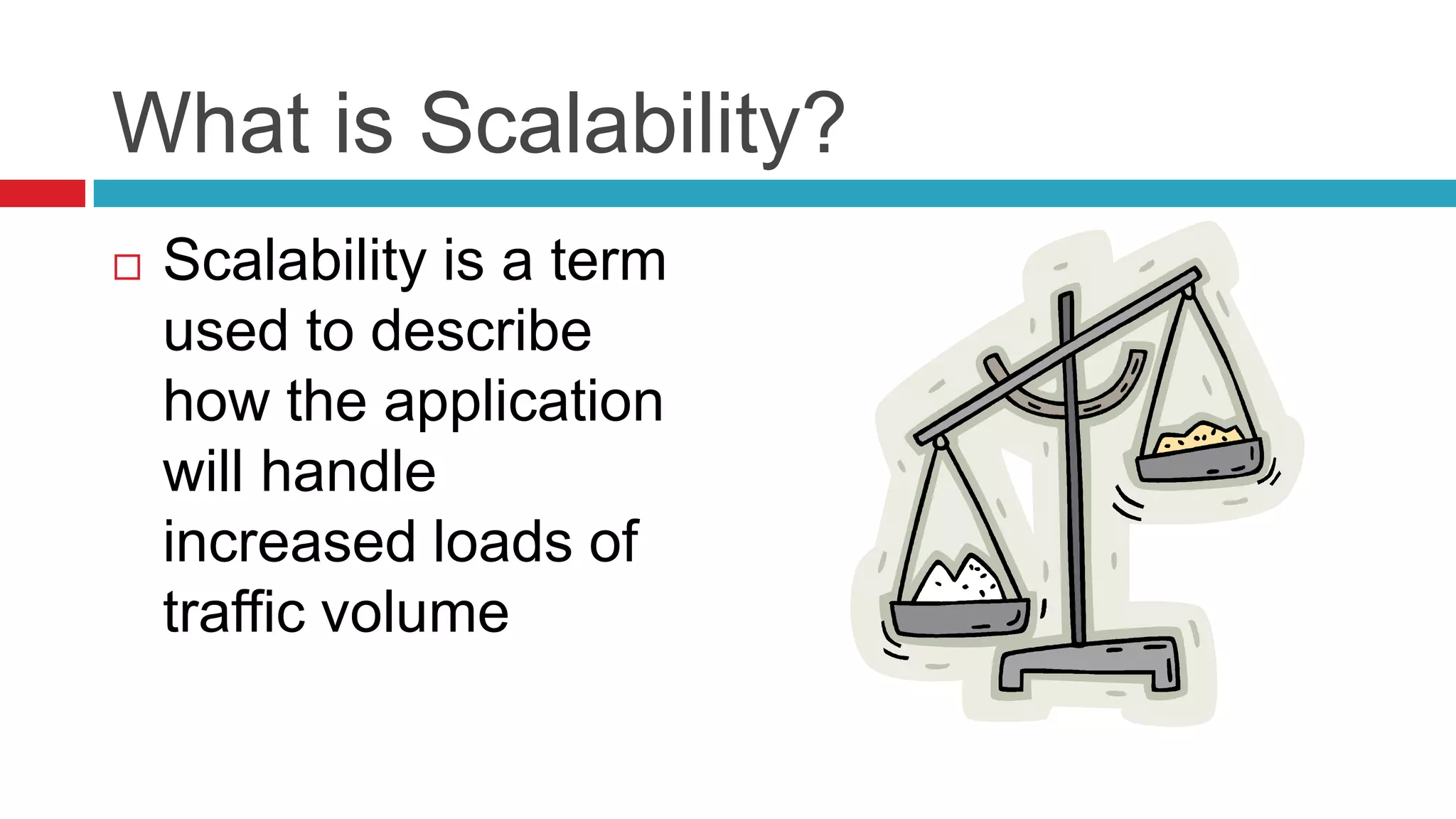 What is Scalability?

□ Scalability is a term used to describe how the application will handle increased loads of traffic volume